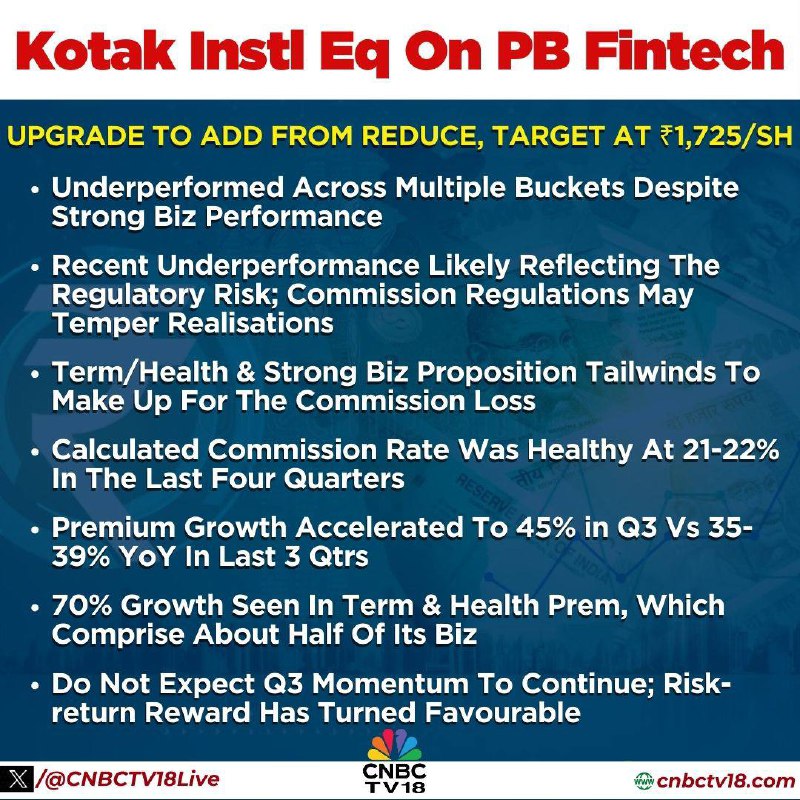 Kotak Instl Eq On PB Fintech

UPGRADE TO ADD FROM REDUCE, TARGET AT ₹1,725/SH

• Underperformed Across Multiple Buckets Despite Strong Biz Performance

• Recent Underperformance Likely Reflecting The Regulatory Risk; Commission Regulations May Temper Realisations

• Term/Health & Strong Biz Proposition Tailwinds To Make Up For The Commission Loss

• Calculated Commission Rate Was Healthy At 21-22% In The Last Four Quarters

• Premium Growth Accelerated To 45% in Q3 Vs 35-39% YoY In Last 3 Qtrs

• 70% Growth Seen In Term & Health Prem, Which Comprise About Half Of Its Biz

• Do Not Expect Q3 Momentum To Continue; Risk-return Reward Has Turned Favourable

/@CNBCTV18Live

CNBC TV18

cnbctv18.com